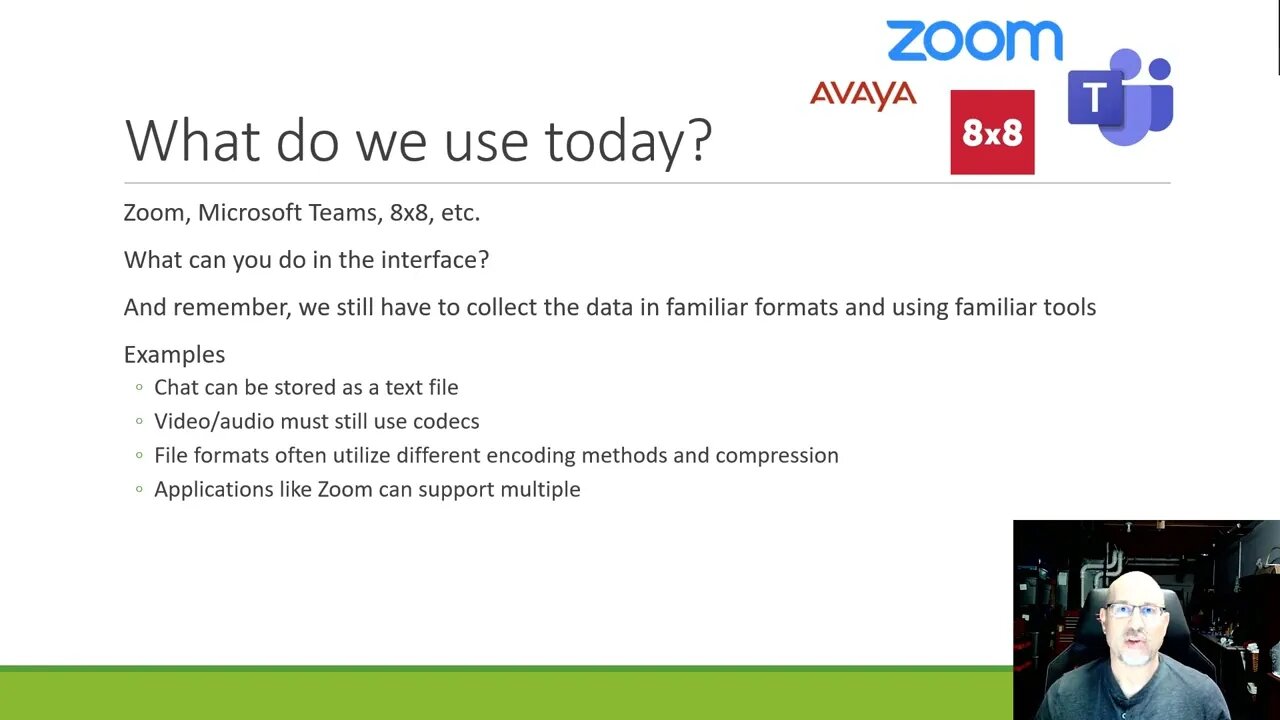 zoom

AVAYA

8x8

T

What do we use today?

Zoom, Microsoft Teams, 8x8, etc.

What can you do in the interface?

And remember, we still have to collect the data in familiar formats and using familiar tools

Examples
◦ Chat can be stored as a text file
◦ Video/audio must still use codecs
◦ File formats often utilize different encoding methods and compression
◦ Applications like Zoom can support multiple